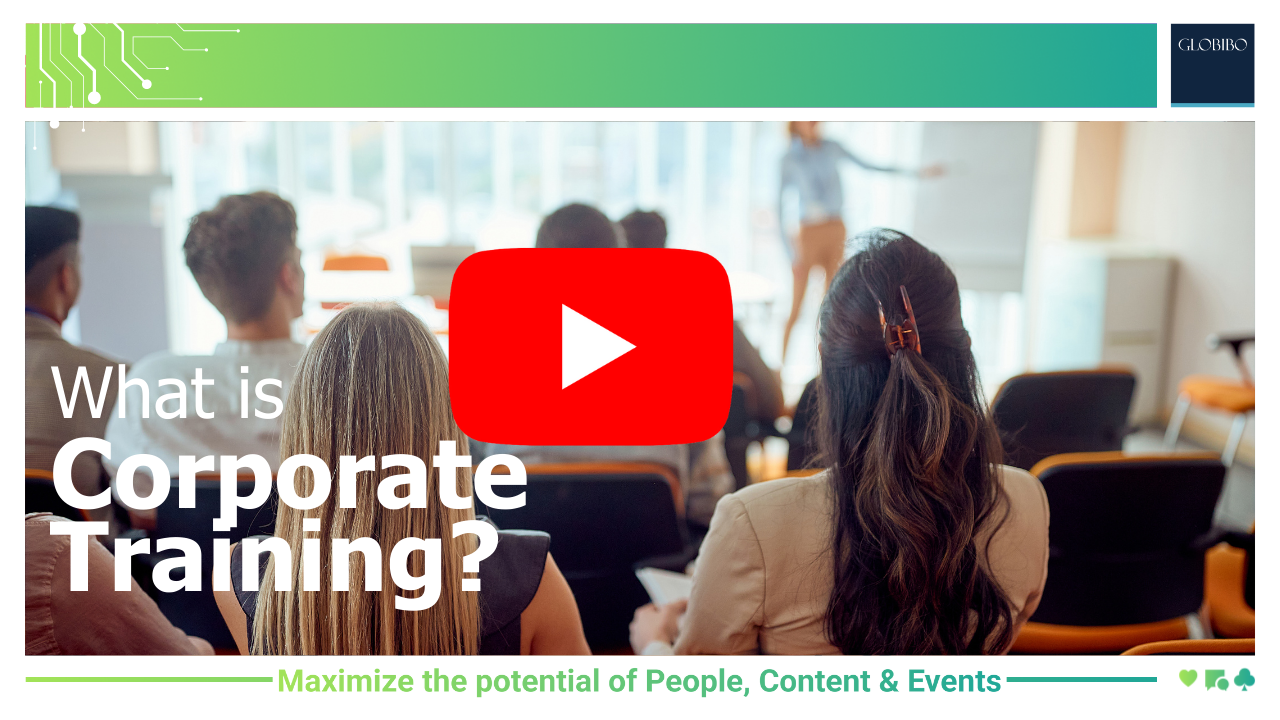 GLOBIBO

What is
Corporate
Training?

Maximize the potential of People, Content & Events